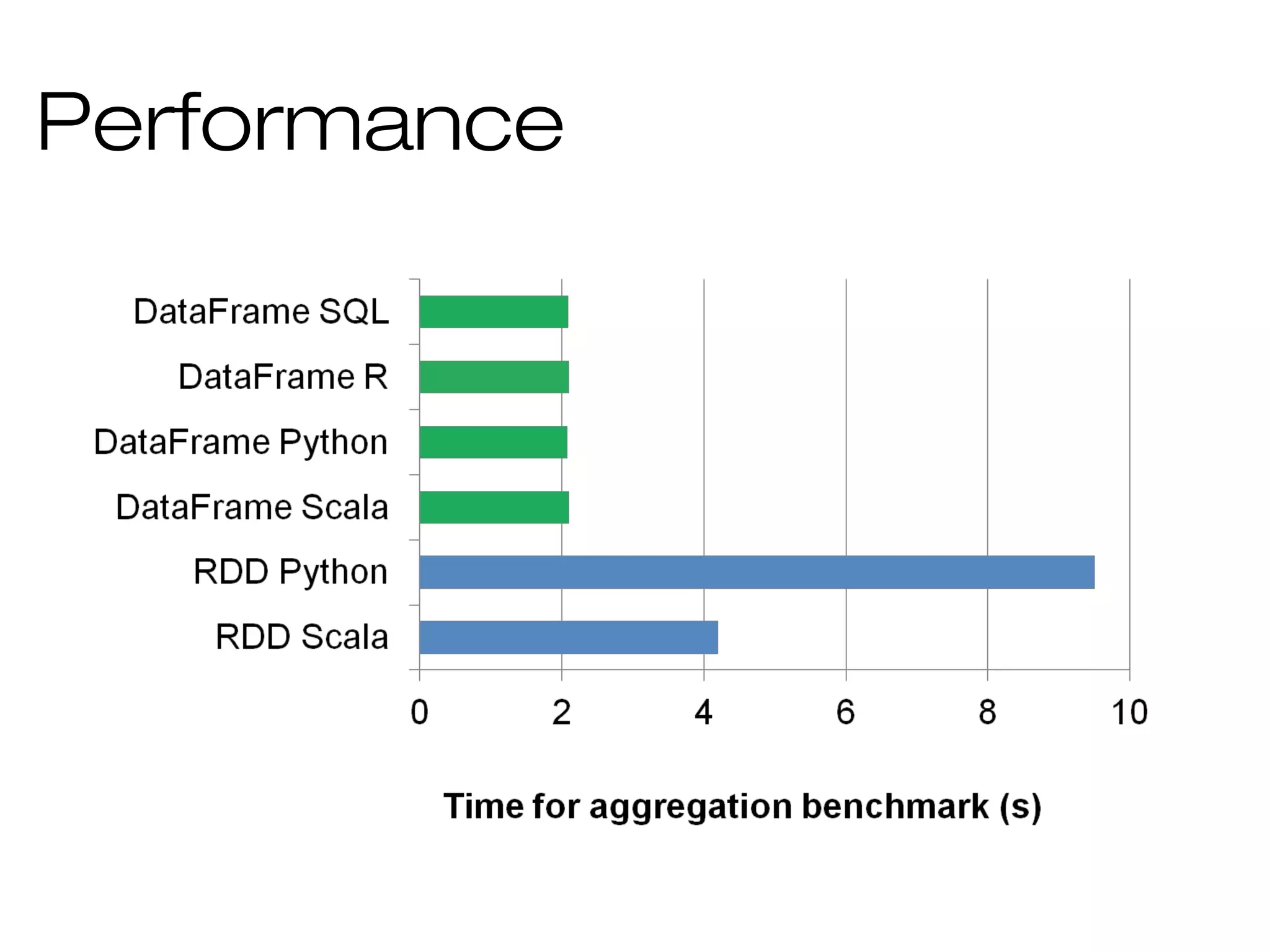 Performance

DataFrame SQL
DataFrame R
DataFrame Python
DataFrame Scala
RDD Python
RDD Scala

0 2 4 6 8 10

Time for aggregation benchmark (s)